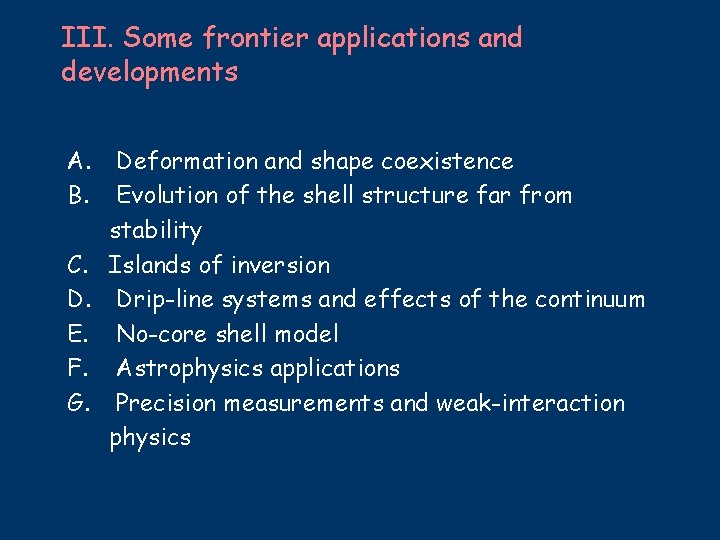 III. Some frontier applications and developments

A. Deformation and shape coexistence
B. Evolution of the shell structure far from stability
C. Islands of inversion
D. Drip-line systems and effects of the continuum
E. No-core shell model
F. Astrophysics applications
G. Precision measurements and weak-interaction physics